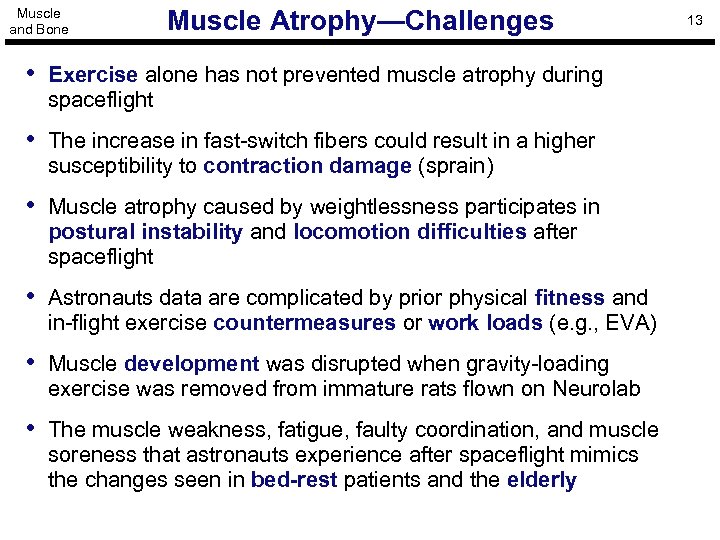 Muscle and Bone

Muscle Atrophy—Challenges

13

• Exercise alone has not prevented muscle atrophy during spaceflight

• The increase in fast-switch fibers could result in a higher susceptibility to contraction damage (sprain)

• Muscle atrophy caused by weightlessness participates in postural instability and locomotion difficulties after spaceflight

• Astronauts data are complicated by prior physical fitness and in-flight exercise countermeasures or work loads (e.g., EVA)

• Muscle development was disrupted when gravity-loading exercise was removed from immature rats flown on Neurolab

• The muscle weakness, fatigue, faulty coordination, and muscle soreness that astronauts experience after spaceflight mimics the changes seen in bed-rest patients and the elderly